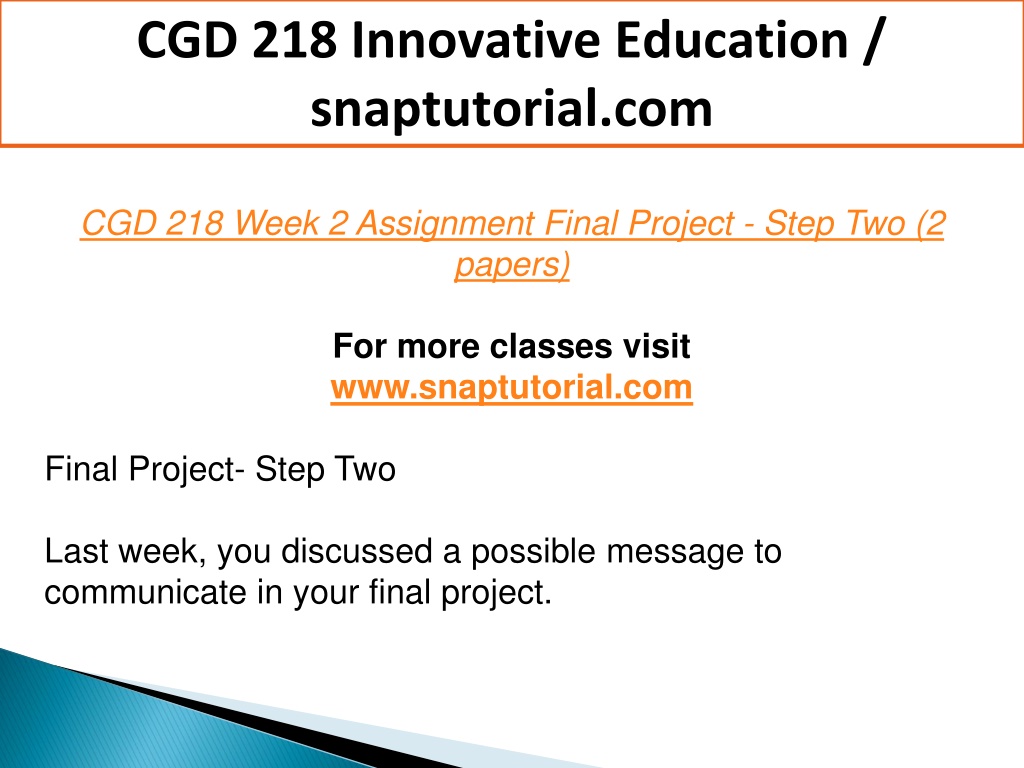 CGD 218 Innovative Education / snaptutorial.com

CGD 218 Week 2 Assignment Final Project - Step Two (2 papers)

For more classes visit
www.snaptutorial.com

Final Project- Step Two

Last week, you discussed a possible message to communicate in your final project.